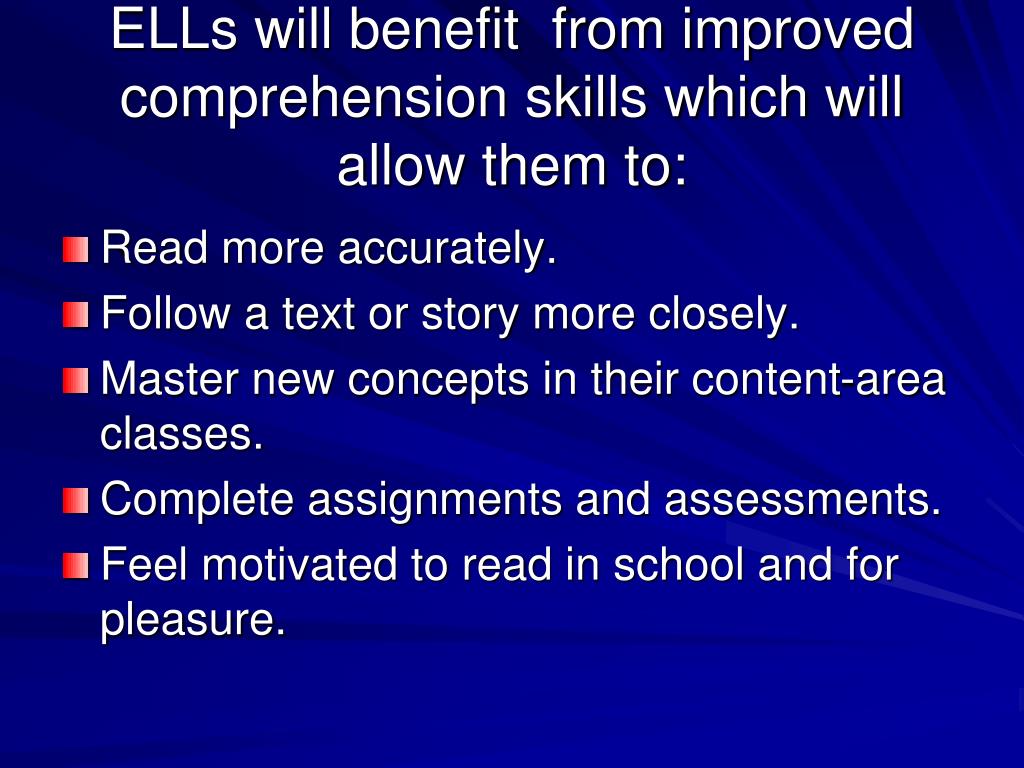 ELLs will benefit from improved comprehension skills which will allow them to:

Read more accurately.

Follow a text or story more closely.

Master new concepts in their content-area classes.

Complete assignments and assessments.

Feel motivated to read in school and for pleasure.